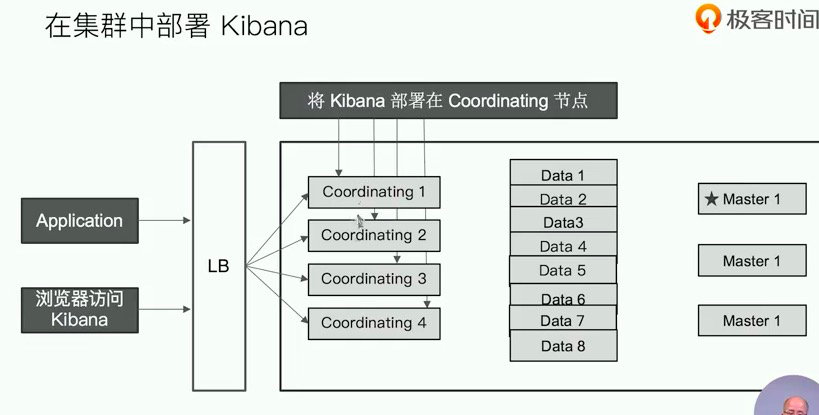 在集群中部署 Kibana

极客时间

将 Kibana 部署在 Coordinating 节点

Application

浏览器访问 Kibana

LB

Coordinating 1

Coordinating 2

Coordinating 3

Coordinating 4

Data 1

Data 2

Data3

Data 4

Data 5

Data 6

Data 7

Data 8

★ Master 1

Master 1

Master 1